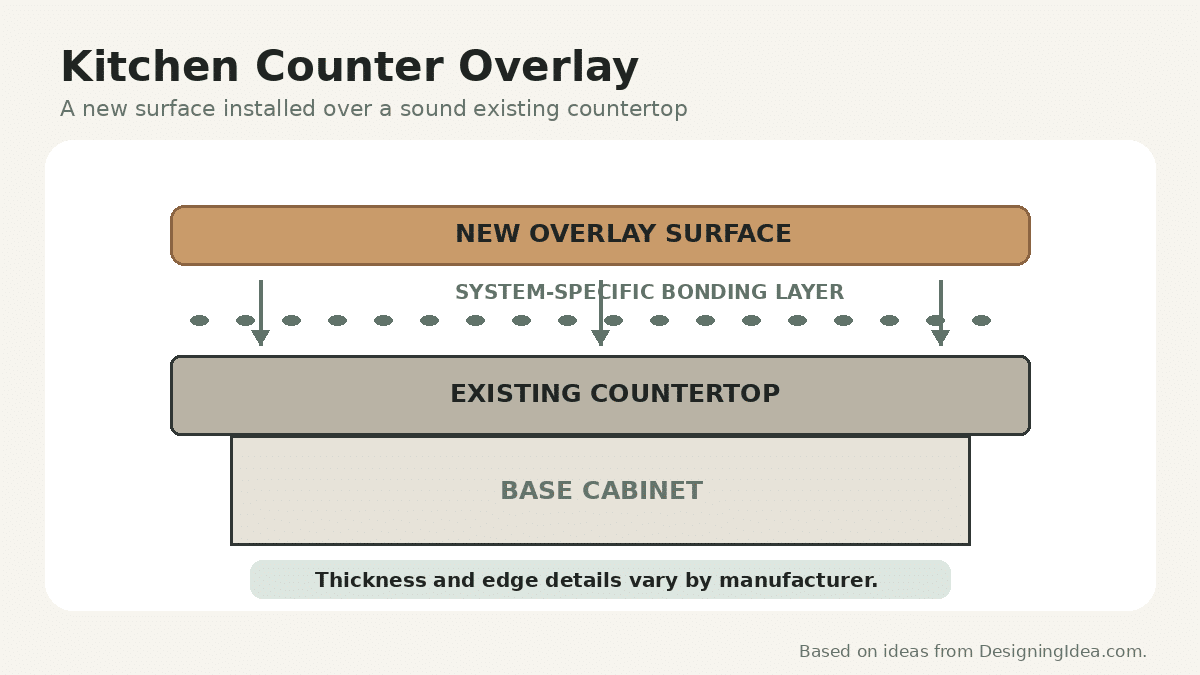 Kitchen Counter Overlay
A new surface installed over a sound existing countertop

NEW OVERLAY SURFACE

SYSTEM-SPECIFIC BONDING LAYER

EXISTING COUNTERTOP

BASE CABINET

Thickness and edge details vary by manufacturer.

Based on ideas from DesigningIdea.com.